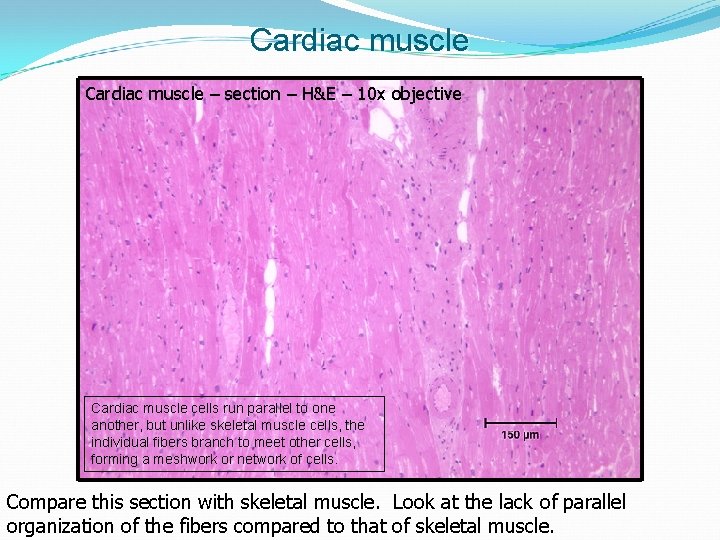 Cardiac muscle

Cardiac muscle – section – H&E – 10x objective

Cardiac muscle cells run parallel to one another, but unlike skeletal muscle cells, the individual fibers branch to meet other cells, forming a meshwork or network of cells.

150 μm

Compare this section with skeletal muscle. Look at the lack of parallel organization of the fibers compared to that of skeletal muscle.